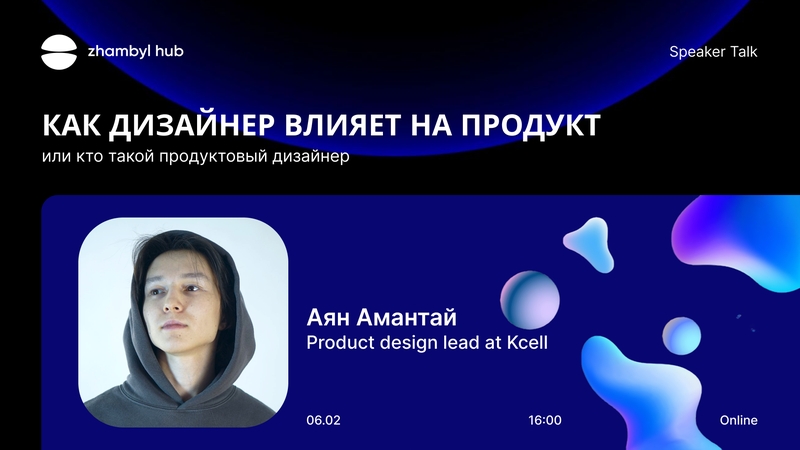 zhambyl hub

Speaker Talk

КАК ДИЗАЙНЕР ВЛИЯЕТ НА ПРОДУКТ

или кто такой продуктовый дизайнер

Аян Амантай

Product design lead at Kcell

06.02

16:00

Online